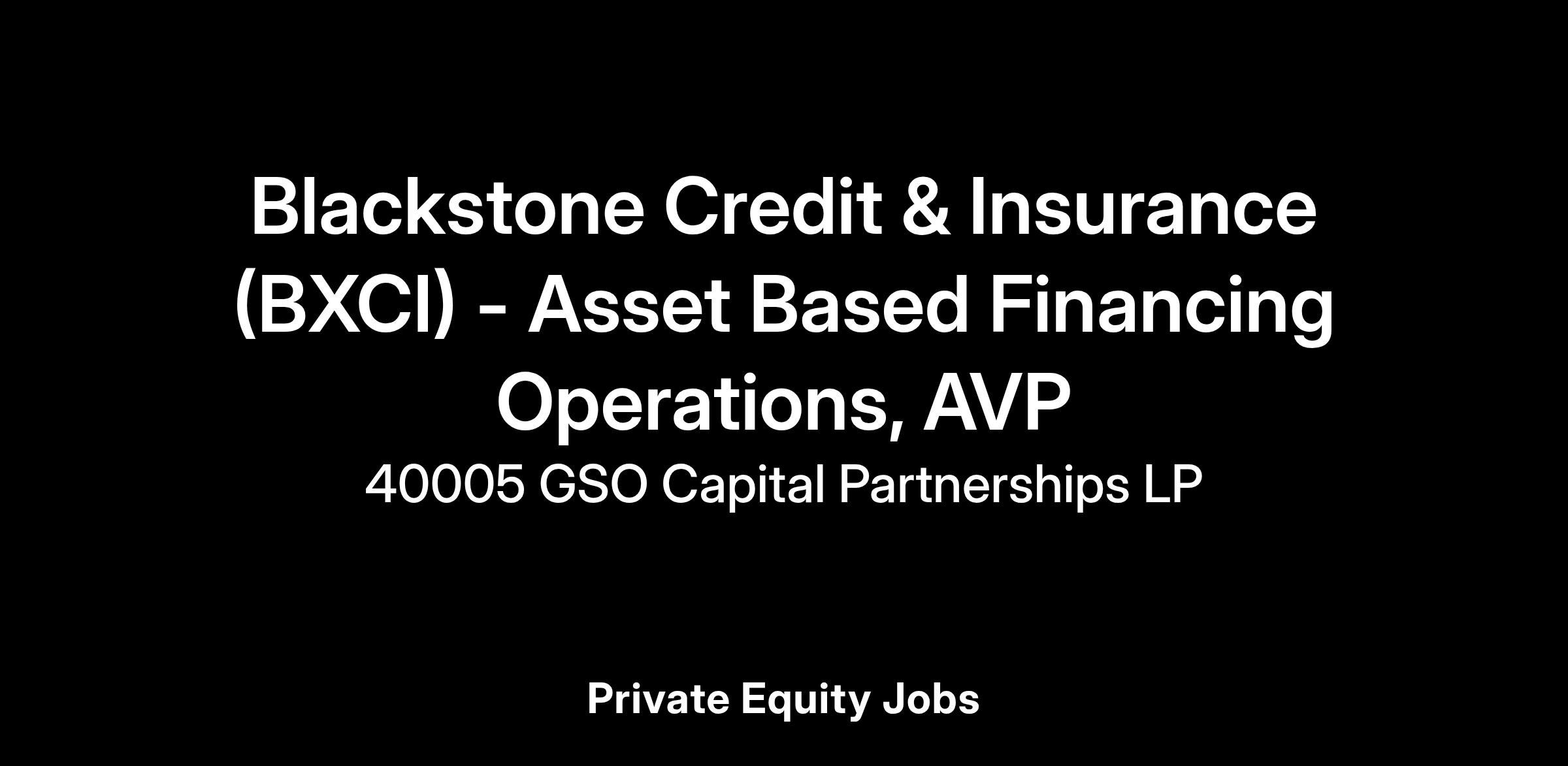 Blackstone Credit & Insurance (BXCI) - Asset Based Financing Operations, AVP

40005 GSO Capital Partnerships LP

Private Equity Jobs